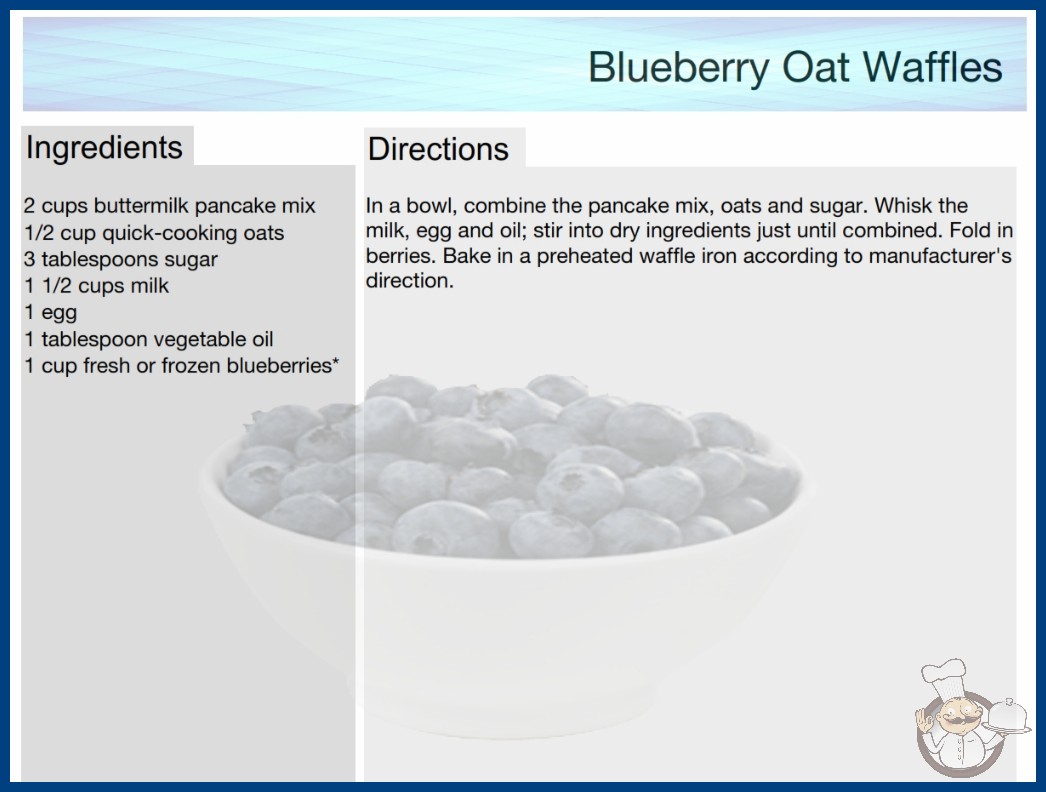 Blueberry Oat Waffles

Ingredients

2 cups buttermilk pancake mix
1/2 cup quick-cooking oats
3 tablespoons sugar
1 1/2 cups milk
1 egg
1 tablespoon vegetable oil
1 cup fresh or frozen blueberries*

Directions

In a bowl, combine the pancake mix, oats and sugar. Whisk the milk, egg and oil; stir into dry ingredients just until combined. Fold in berries. Bake in a preheated waffle iron according to manufacturer's direction.